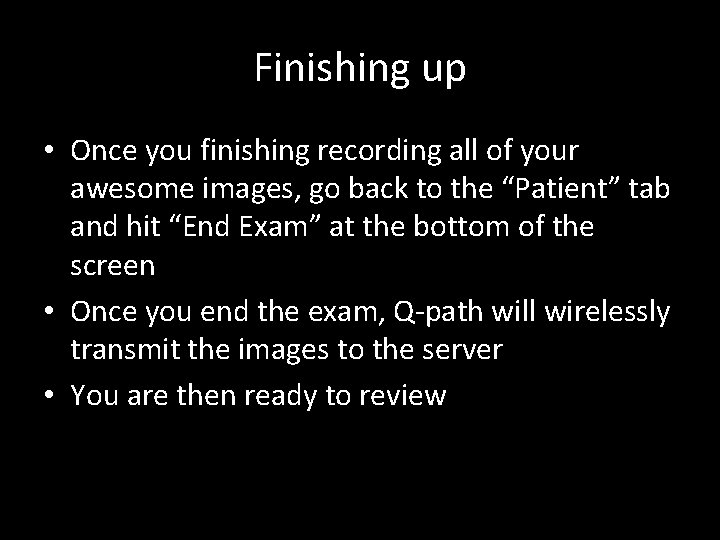 Finishing up

• Once you finishing recording all of your awesome images, go back to the “Patient” tab and hit “End Exam” at the bottom of the screen

• Once you end the exam, Q-path will wirelessly transmit the images to the server

• You are then ready to review